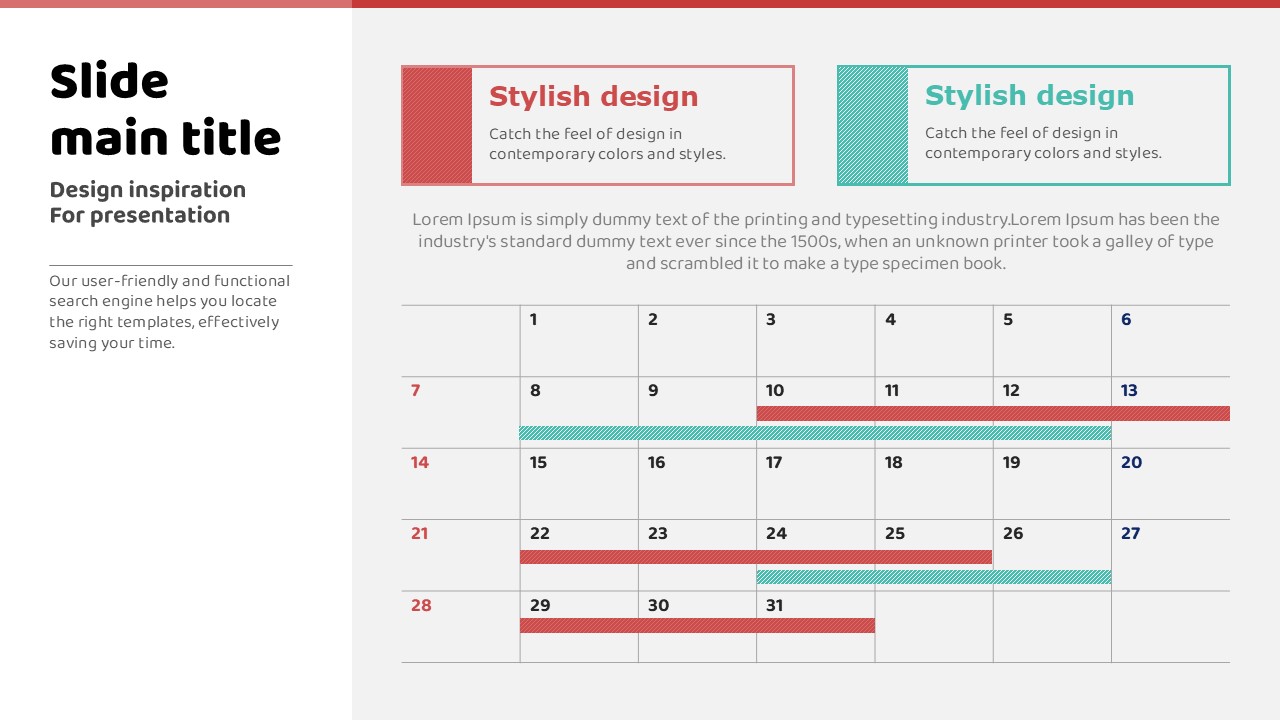 Slide main title

Design inspiration For presentation

Our user-friendly and functional search engine helps you locate the right templates, effectively saving your time.

Stylish design

Catch the feel of design in contemporary colors and styles.

Stylish design

Catch the feel of design in contemporary colors and styles.

Lorem Ipsum is simply dummy text of the printing and typesetting industry.Lorem Ipsum has been the industry's standard dummy text ever since the 1500s, when an unknown printer took a galley of type and scrambled it to make a type specimen book.

| | 1 | 2 | 3 | 4 | 5 | 6 |
|---|---|---|---|---|---|---|
| 7 | 8 | 9 | 10 | 11 | 12 | 13 |
| 14 | 15 | 16 | 17 | 18 | 19 | 20 |
| 21 | 22 | 23 | 24 | 25 | 26 | 27 |
| 28 | 29 | 30 | 31 | | | |